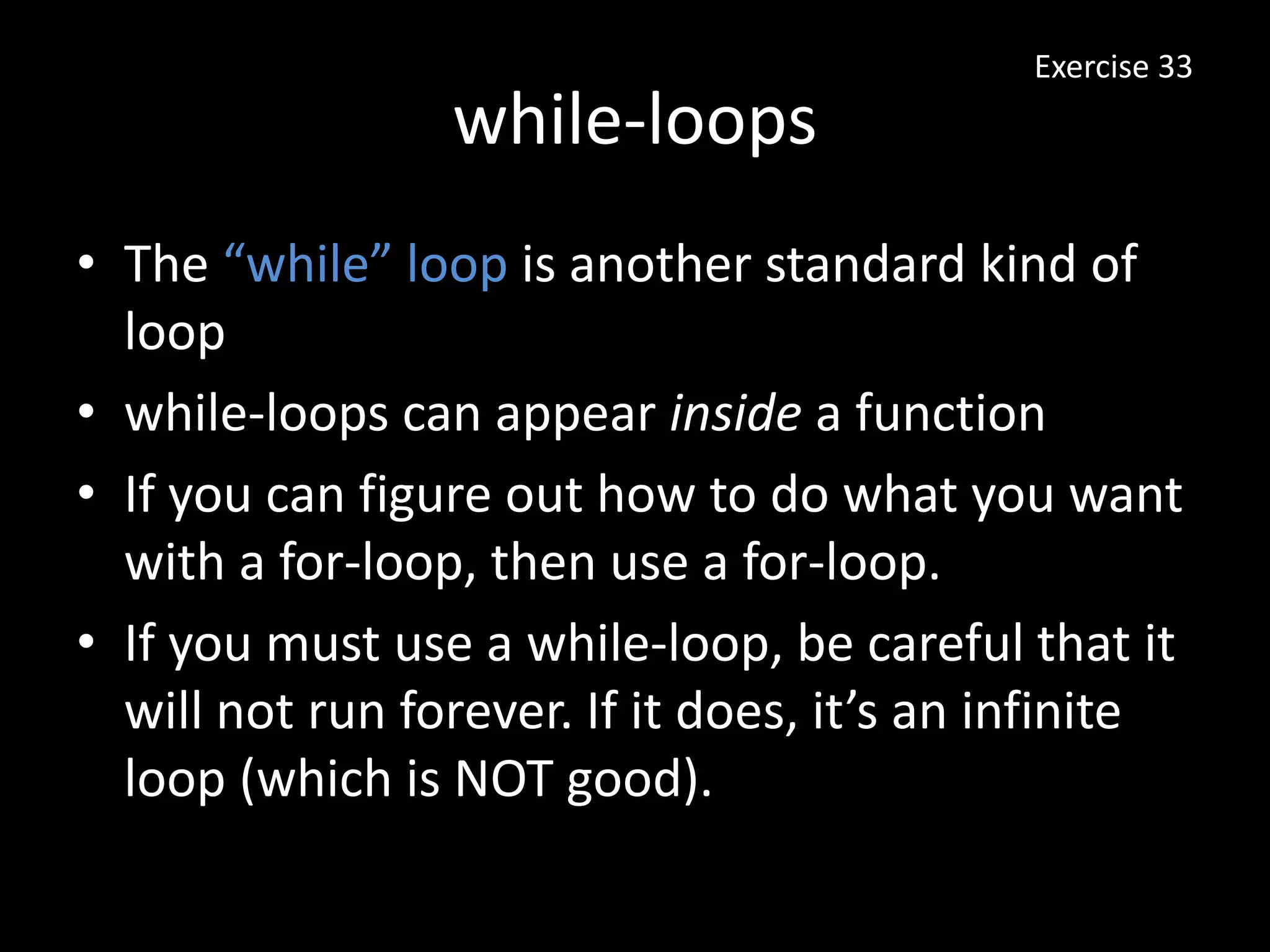 Exercise 33

while-loops

• The “while” loop is another standard kind of loop
• while-loops can appear inside a function
• If you can figure out how to do what you want with a for-loop, then use a for-loop.
• If you must use a while-loop, be careful that it will not run forever. If it does, it’s an infinite loop (which is NOT good).